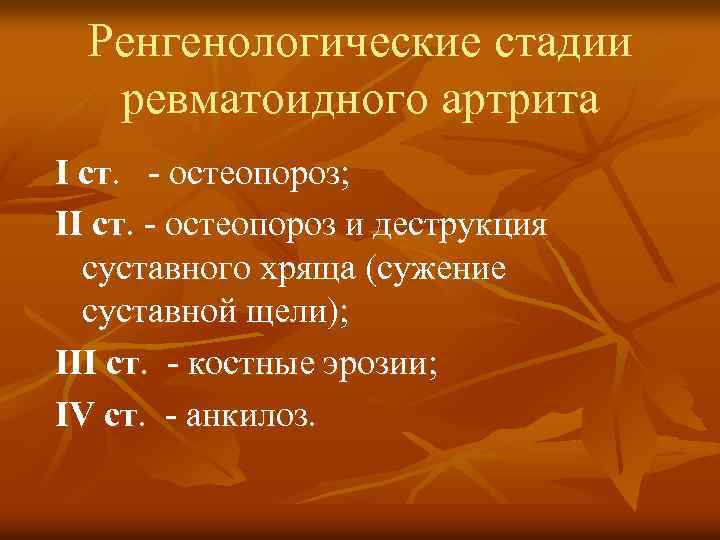 Ренгенологические стадии ревматоидного артрита

I ст. - остеопороз;

II ст. - остеопороз и деструкция суставного хряща (сужение суставной щели);

III ст. - костные эрозии;

IV ст. - анкилоз.